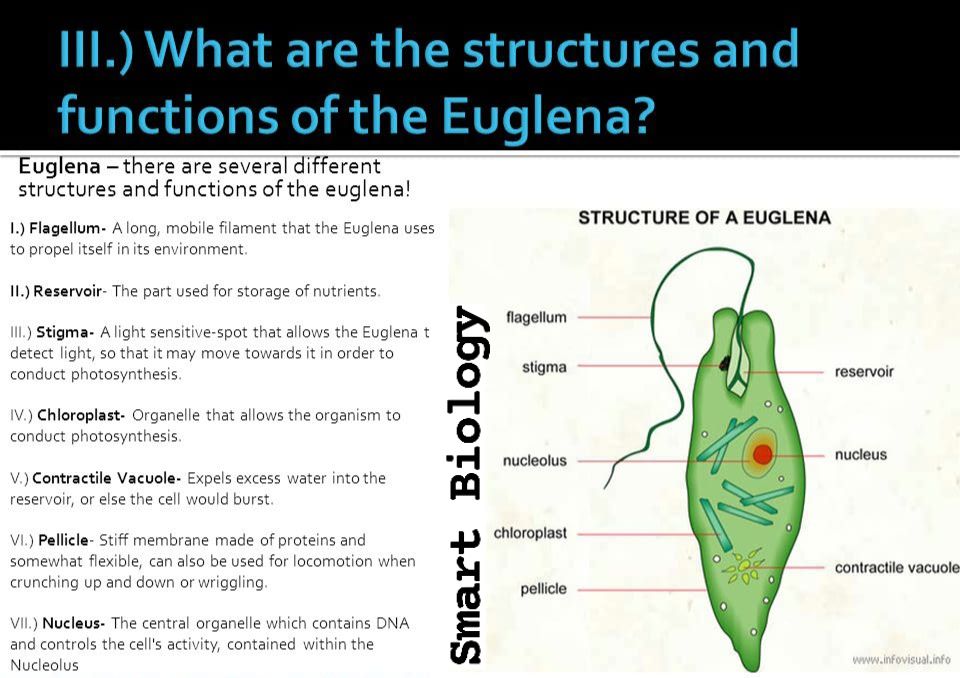 III.) What are the structures and functions of the Euglena?

Euglena – there are several different structures and functions of the euglena!

I.) Flagellum- A long, mobile filament that the Euglena uses to propel itself in its environment.

II.) Reservoir- The part used for storage of nutrients.

III.) Stigma- A light sensitive-spot that allows the Euglena t detect light, so that it may move towards it in order to conduct photosynthesis.

IV.) Chloroplast- Organelle that allows the organism to conduct photosynthesis.

V.) Contractile Vacuole- Expels excess water into the reservoir, or else the cell would burst.

VI.) Pellicle- Stiff membrane made of proteins and somewhat flexible, can also be used for locomotion when crunching up and down or wriggling.

VII.) Nucleus- The central organelle which contains DNA and controls the cell's activity, contained within the Nucleolus

Smart Biology

STRUCTURE OF A EUGLENA

flagellum

stigma

nucleolus

chloroplast

pellicle

reservoir

nucleus

contractile vacuole

www.infovisual.info